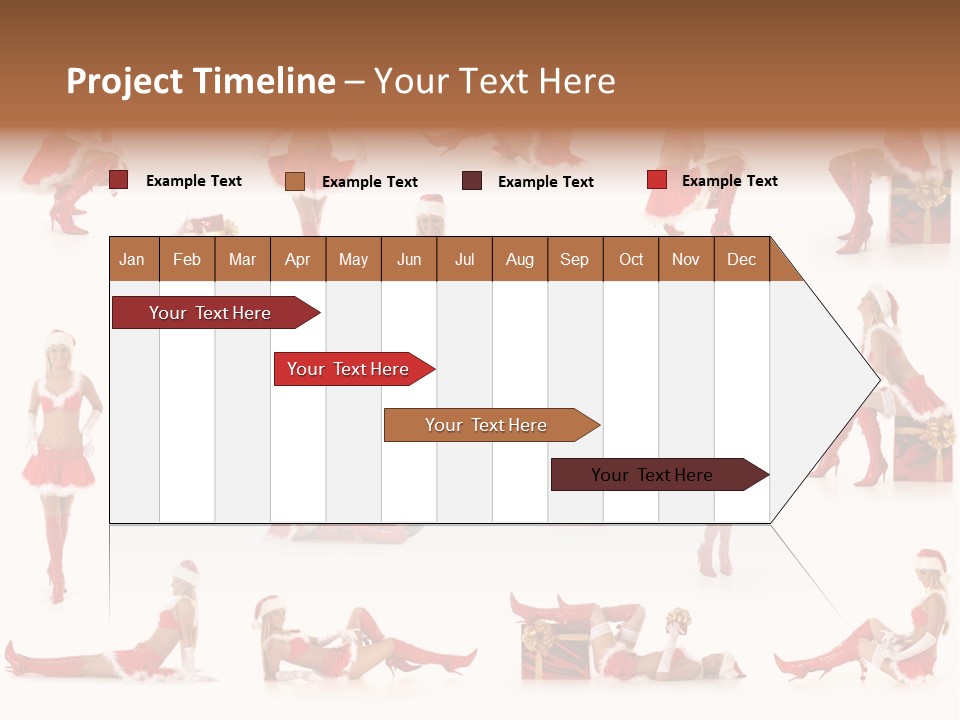 Project Timeline – Your Text Here

Example Text
Example Text
Example Text
Example Text

| Jan | Feb | Mar | Apr | May | Jun | Jul | Aug | Sep | Oct | Nov | Dec |
|---|---|---|---|---|---|---|---|---|---|---|---|

Your Text Here

Your Text Here

Your Text Here

Your Text Here